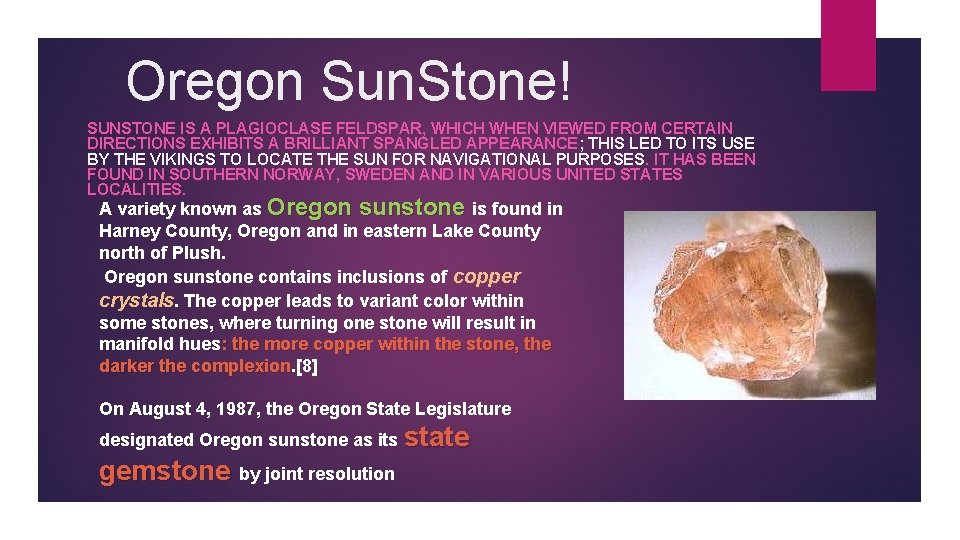 Oregon SunStone!

SUNSTONE IS A PLAGIOCLASE FELDSPAR, WHICH WHEN VIEWED FROM CERTAIN DIRECTIONS EXHIBITS A BRILLIANT SPANGLED APPEARANCE; THIS LED TO ITS USE BY THE VIKINGS TO LOCATE THE SUN FOR NAVIGATIONAL PURPOSES. IT HAS BEEN FOUND IN SOUTHERN NORWAY, SWEDEN AND IN VARIOUS UNITED STATES LOCALITIES.

A variety known as Oregon sunstone is found in Harney County, Oregon and in eastern Lake County north of Plush.

Oregon sunstone contains inclusions of copper crystals. The copper leads to variant color within some stones, where turning one stone will result in manifold hues: the more copper within the stone, the darker the complexion.[8]

On August 4, 1987, the Oregon State Legislature designated Oregon sunstone as its state gemstone by joint resolution